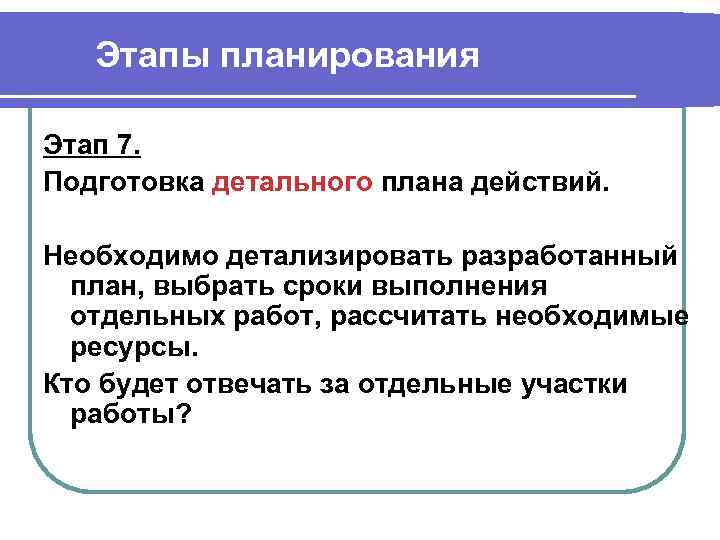 Этапы планирования

Этап 7.

Подготовка детального плана действий.

Необходимо детализировать разработанный план, выбрать сроки выполнения отдельных работ, рассчитать необходимые ресурсы.

Кто будет отвечать за отдельные участки работы?